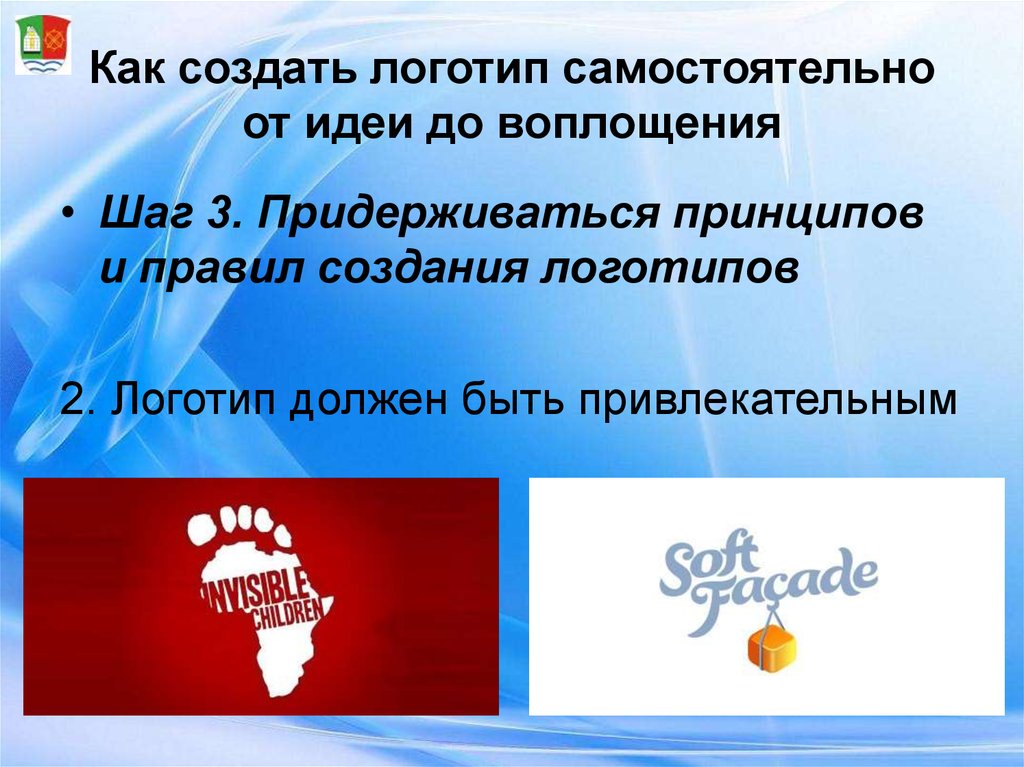 Как создать логотип самостоятельно от идеи до воплощения

• Шаг 3. Придерживаться принципов и правил создания логотипов

2. Логотип должен быть привлекательным

INVISIBLE CHILDREN

Soft Façade